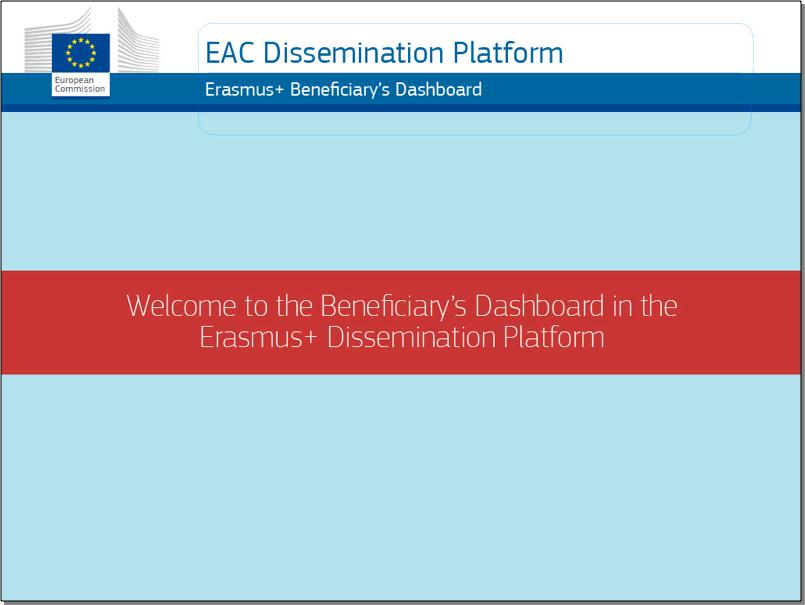 European Commission

EAC Dissemination Platform

Erasmus+ Beneficiary's Dashboard

Welcome to the Beneficiary's Dashboard in the Erasmus+ Dissemination Platform